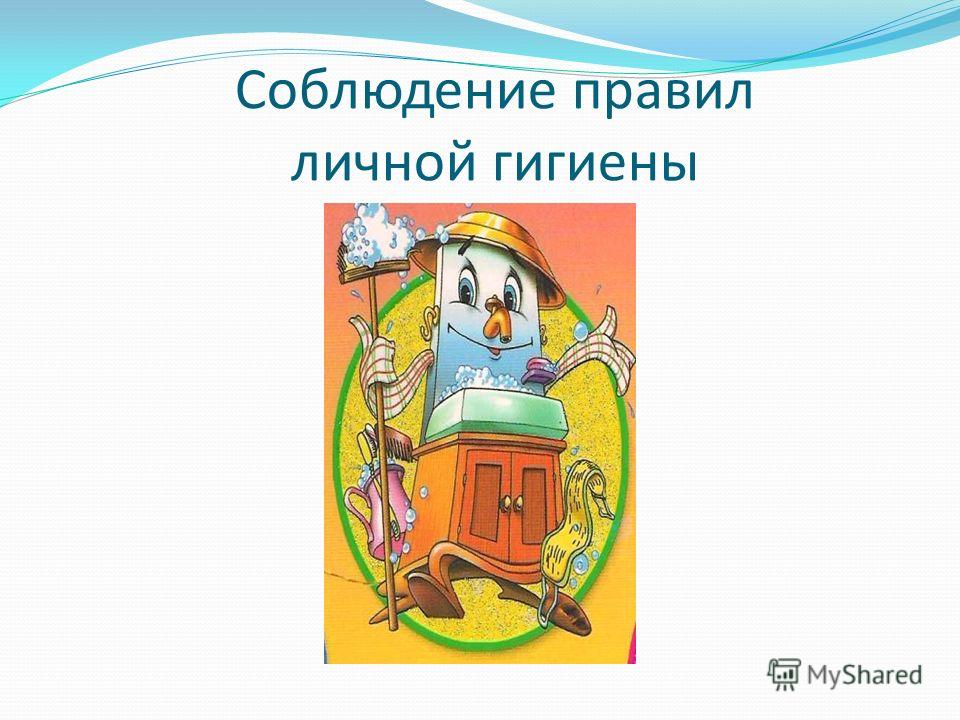 Соблюдение правил личной гигиены

MyShared